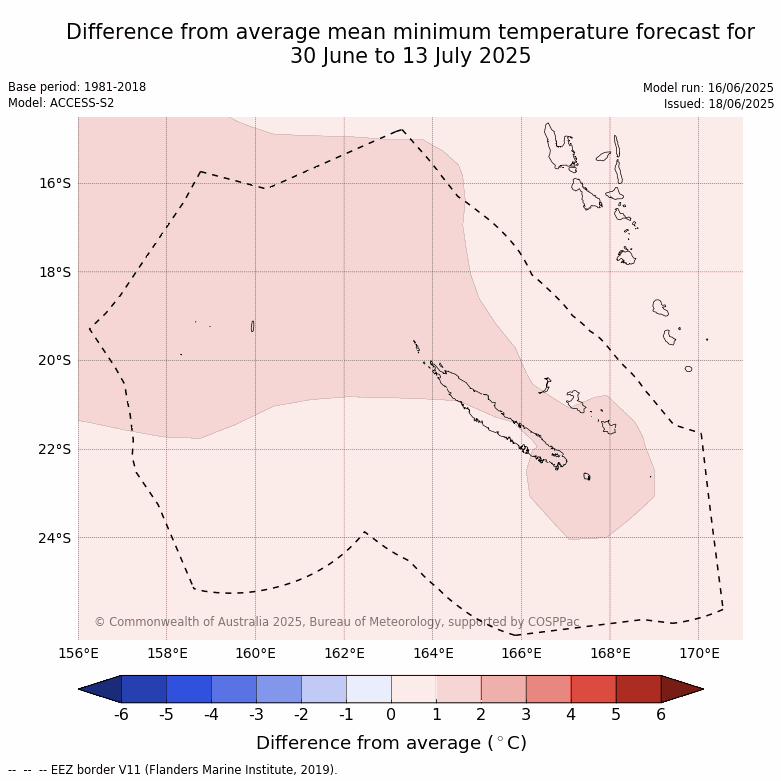 Difference from average mean minimum temperature forecast for 30 June to 13 July 2025

Base period: 1981-2018
Model: ACCESS-S2

Model run: 16/06/2025
Issued: 18/06/2025

16°S
18°S
20°S
22°S
24°S

© Commonwealth of Australia 2025, Bureau of Meteorology, supported by COSPPac

156°E 158°E 160°E 162°E 164°E 166°E 168°E 170°E

-6 -5 -4 -3 -2 -1 0 1 2 3 4 5 6

Difference from average ($^\circ$C)

-- -- -- EEZ border V11 (Flanders Marine Institute, 2019).